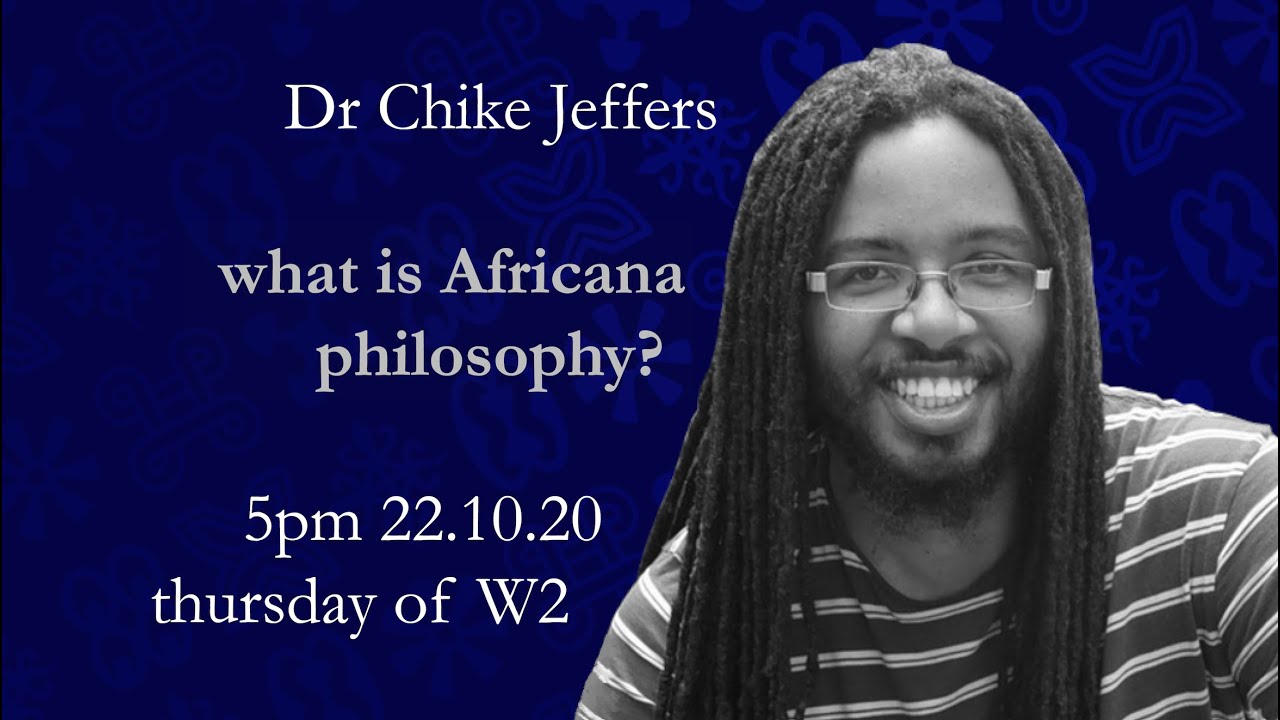 Dr Chike Jeffers

what is Africana philosophy?

5pm 22.10.20
thursday of W2